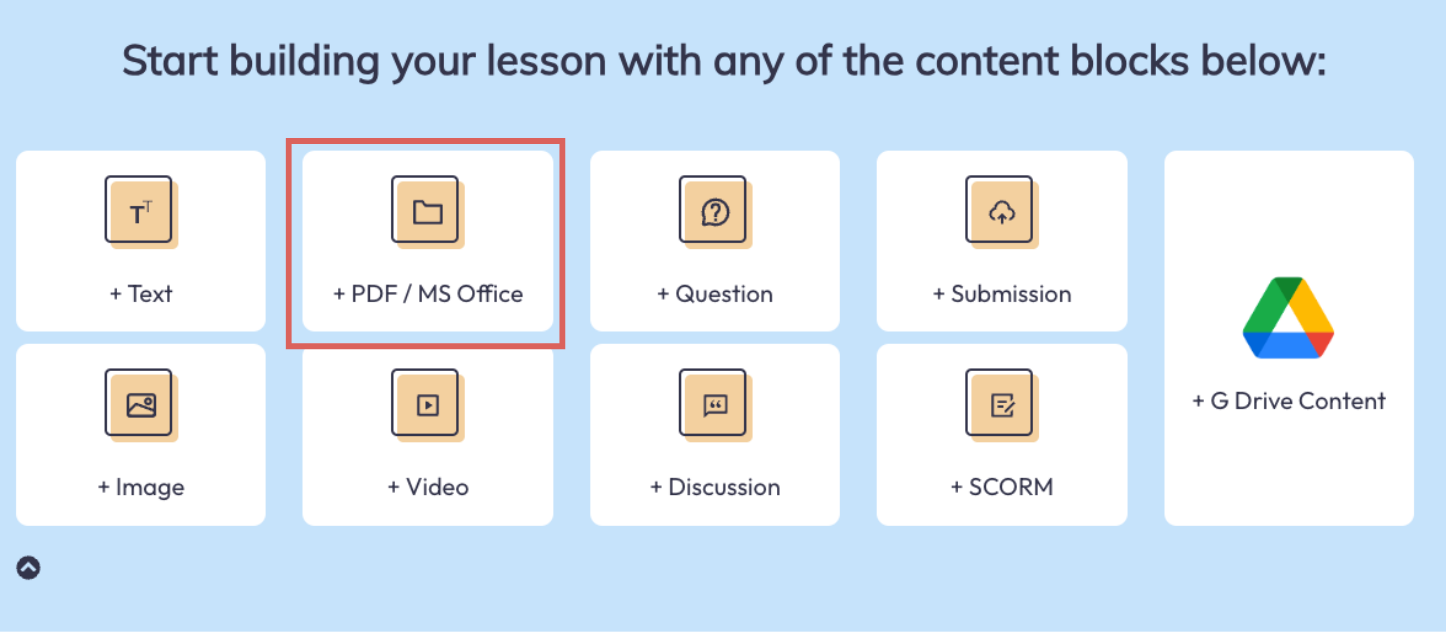 Start building your lesson with any of the content blocks below:

+ Text

+ PDF / MS Office

+ Question

+ Submission

+ G Drive Content

+ Image

+ Video

+ Discussion

+ SCORM